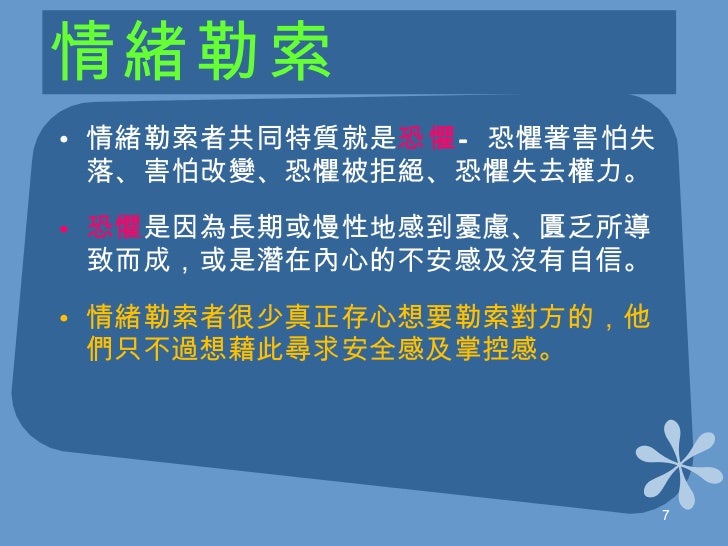 情緒勒索

• 情緒勒索者共同特質就是恐懼- 恐懼著害怕失落、害怕改變、恐懼被拒絕、恐懼失去權力。

• 恐懼是因為長期或慢性地感到憂慮、匱乏所導致而成，或是潛在內心的不安感及沒有自信。

• 情緒勒索者很少真正存心想要勒索對方的，他們只不過想藉此尋求安全感及掌控感。

7